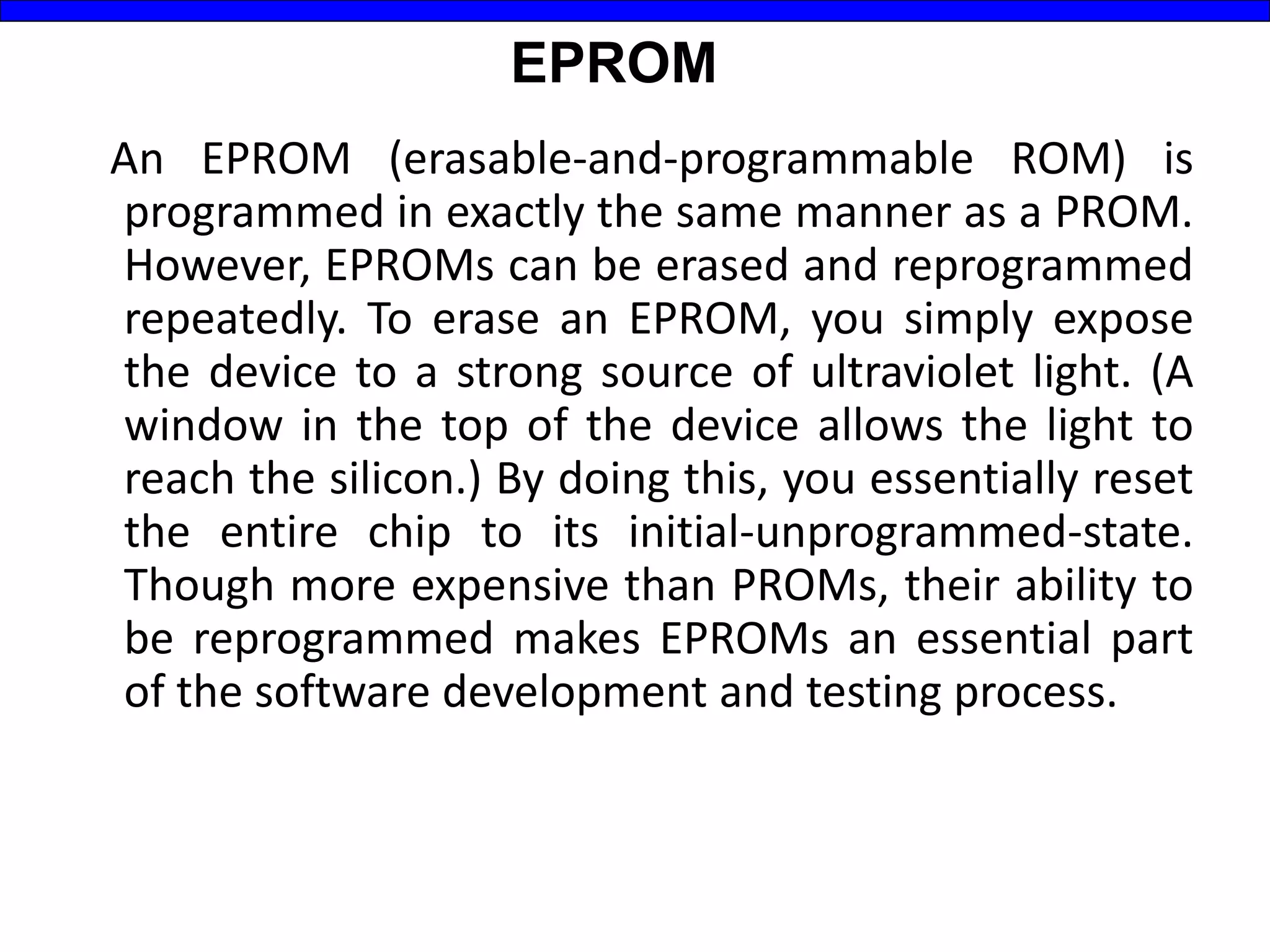 EPROM

An EPROM (erasable-and-programmable ROM) is programmed in exactly the same manner as a PROM. However, EPROMs can be erased and reprogrammed repeatedly. To erase an EPROM, you simply expose the device to a strong source of ultraviolet light. (A window in the top of the device allows the light to reach the silicon.) By doing this, you essentially reset the entire chip to its initial-unprogrammed-state. Though more expensive than PROMs, their ability to be reprogrammed makes EPROMs an essential part of the software development and testing process.